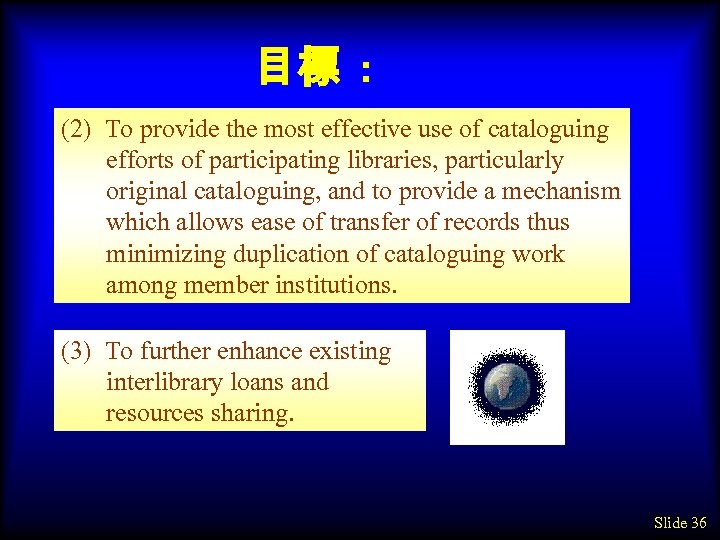 目標：

(2) To provide the most effective use of cataloguing efforts of participating libraries, particularly original cataloguing, and to provide a mechanism which allows ease of transfer of records thus minimizing duplication of cataloguing work among member institutions.

(3) To further enhance existing interlibrary loans and resources sharing.

Slide 36